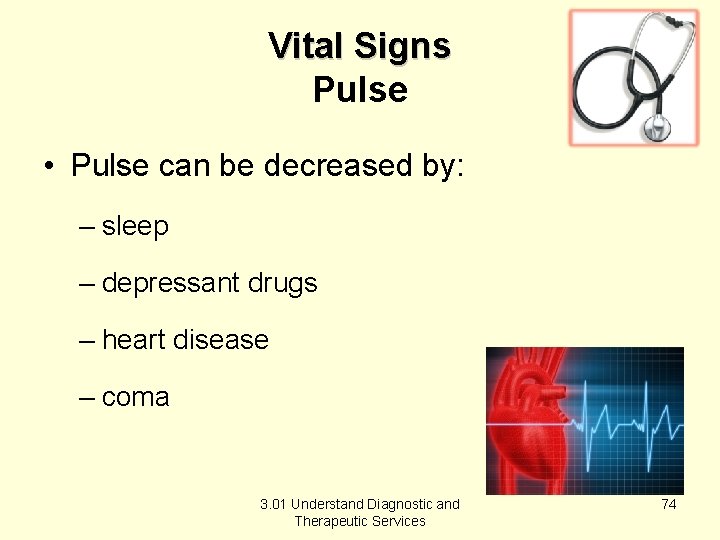 Vital Signs
Pulse

• Pulse can be decreased by:

– sleep

– depressant drugs

– heart disease

– coma

3.01 Understand Diagnostic and Therapeutic Services

74